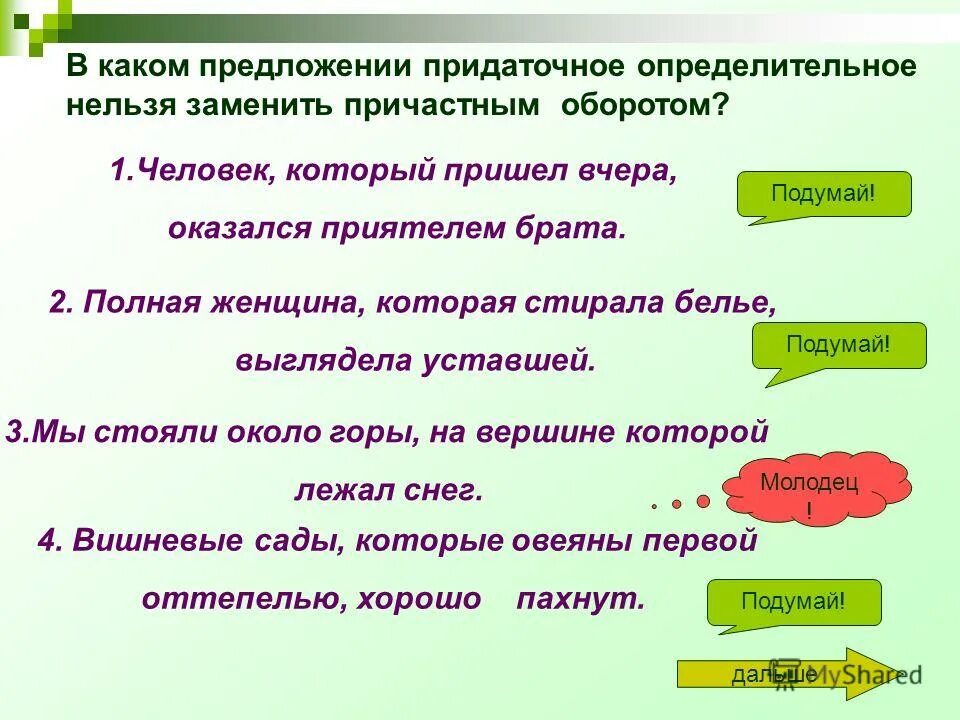 В каком предложении придаточное определительное нельзя заменить причастным оборотом?

1.Человек, который пришел вчера, оказался приятелем брата.

Подумай!

2. Полная женщина, которая стирала белье, выглядела уставшей.

Подумай!

3.Мы стояли около горы, на вершине которой лежал снег.

Молодец !

4. Вишневые сады, которые овеяны первой оттепелью, хорошо пахнут.

Подумай!

дальше

MyShared